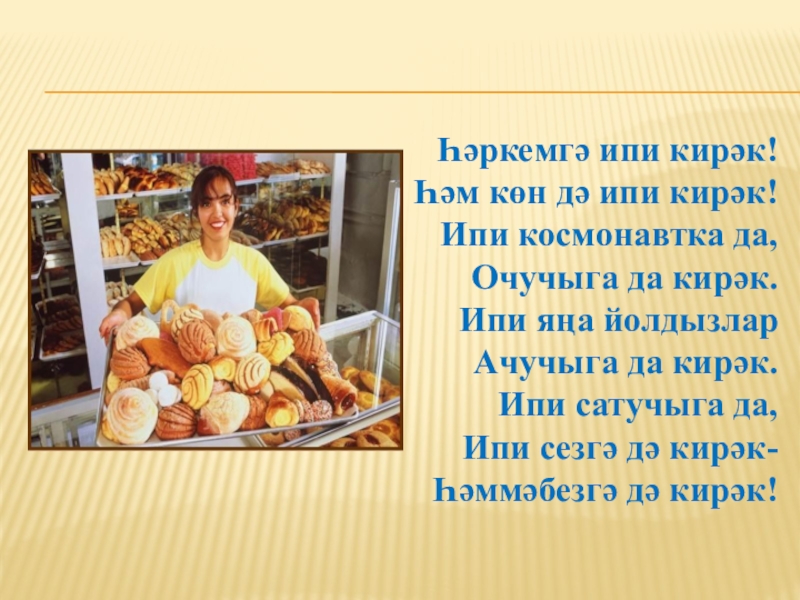 Һәркемгә ипи кирәк!
Һәм көн дә ипи кирәк!
Ипи космонавтка да,
Очучыга да кирәк.
Ипи яңа йолдызлар
Ачучыга да кирәк.
Ипи сатучыга да,
Ипи сезгә дә кирәк-
Һәммәбезгә дә кирәк!